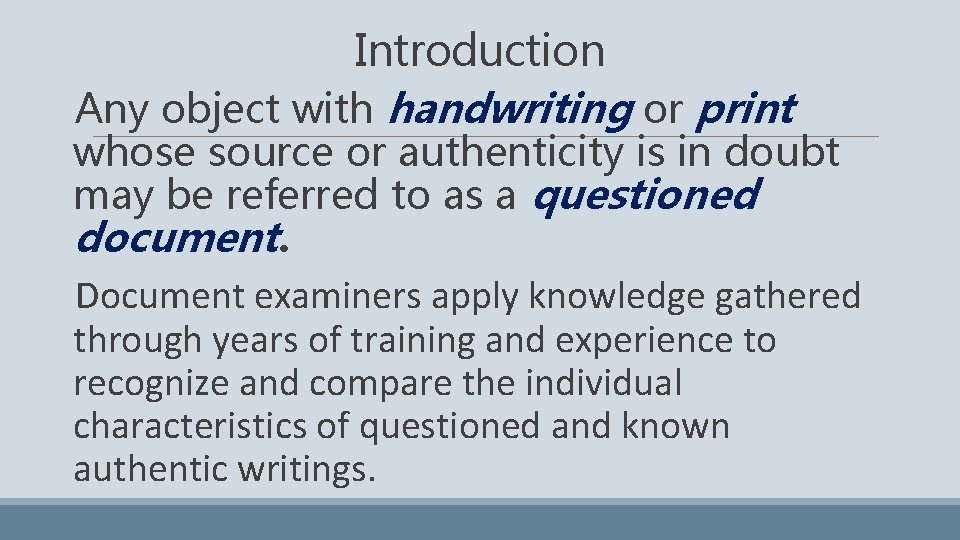 Introduction

Any object with handwriting or print whose source or authenticity is in doubt may be referred to as a questioned document.

Document examiners apply knowledge gathered through years of training and experience to recognize and compare the individual characteristics of questioned and known authentic writings.